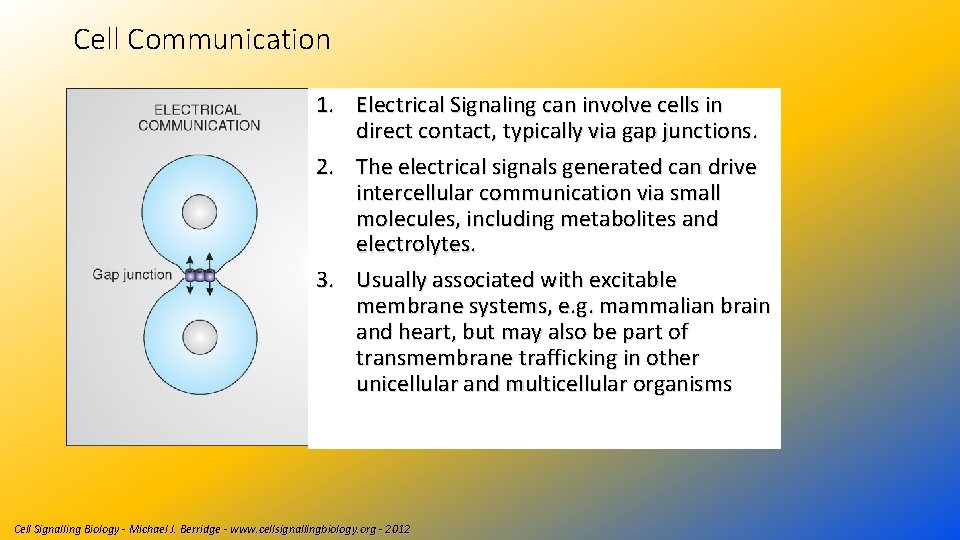 Cell Communication

ELECTRICAL COMMUNICATION

Gap junction

1. Electrical Signaling can involve cells in direct contact, typically via gap junctions.
2. The electrical signals generated can drive intercellular communication via small molecules, including metabolites and electrolytes.
3. Usually associated with excitable membrane systems, e.g. mammalian brain and heart, but may also be part of transmembrane trafficking in other unicellular and multicellular organisms

Cell Signalling Biology - Michael J. Berridge - www.cellsignallingbiology.org - 2012